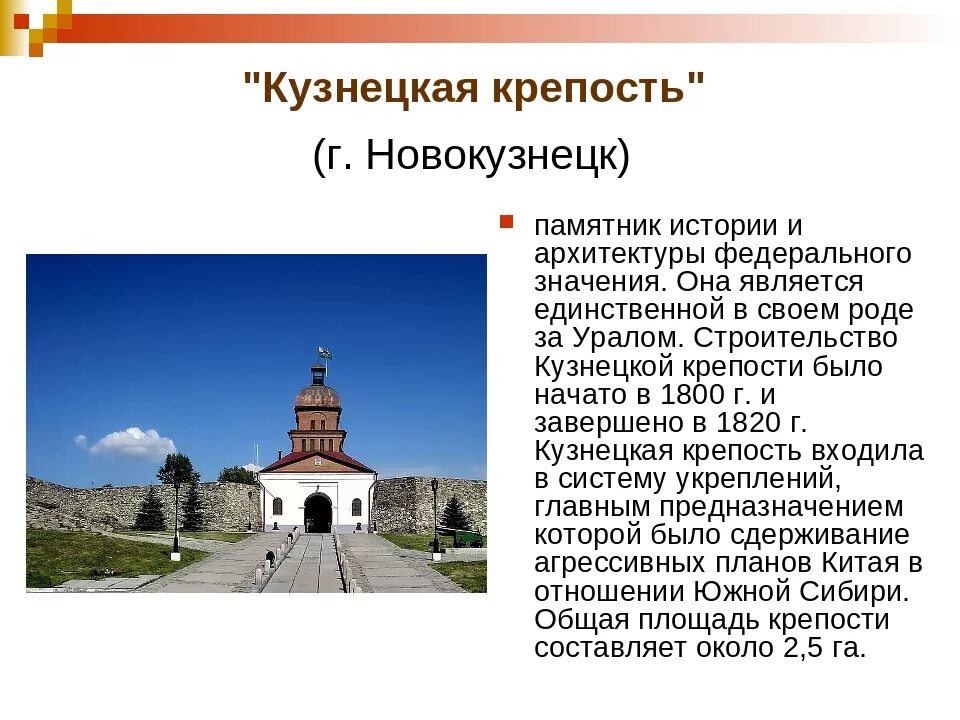 "Кузнецкая крепость"

(г. Новокузнецк)

памятник истории и архитектуры федерального значения. Она является единственной в своем роде за Уралом. Строительство Кузнецкой крепости было начато в 1800 г. и завершено в 1820 г. Кузнецкая крепость входила в систему укреплений, главным предназначением которой было сдерживание агрессивных планов Китая в отношении Южной Сибири. Общая площадь крепости составляет около 2,5 га.